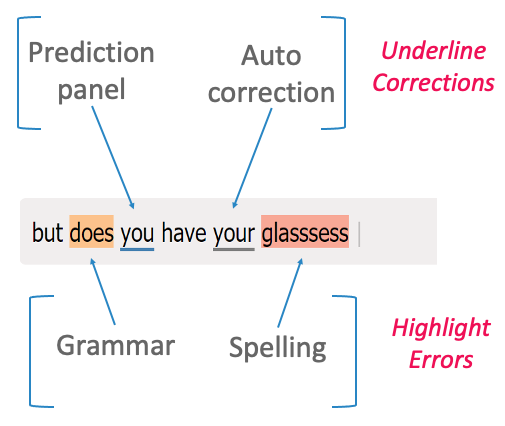 Prediction panel

Auto correction

Underline Corrections

but does you have your glasssess

Grammar

Spelling

Highlight Errors